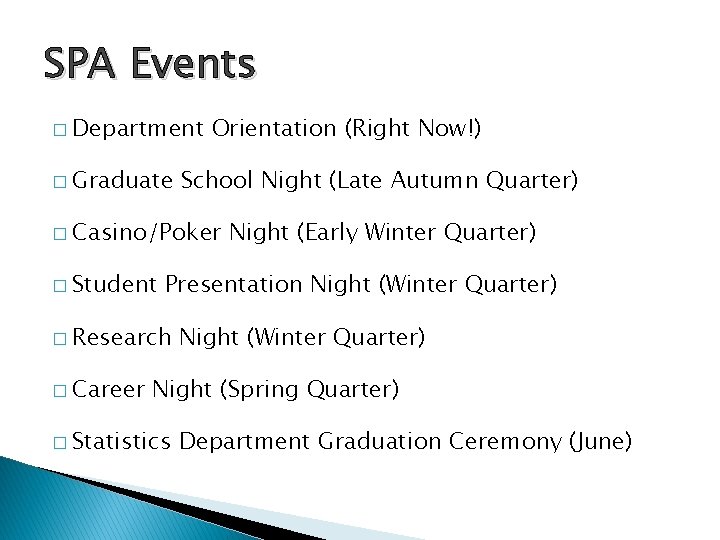 SPA Events

□ Department Orientation (Right Now!)

□ Graduate School Night (Late Autumn Quarter)

□ Casino/Poker Night (Early Winter Quarter)

□ Student Presentation Night (Winter Quarter)

□ Research Night (Winter Quarter)

□ Career Night (Spring Quarter)

□ Statistics Department Graduation Ceremony (June)